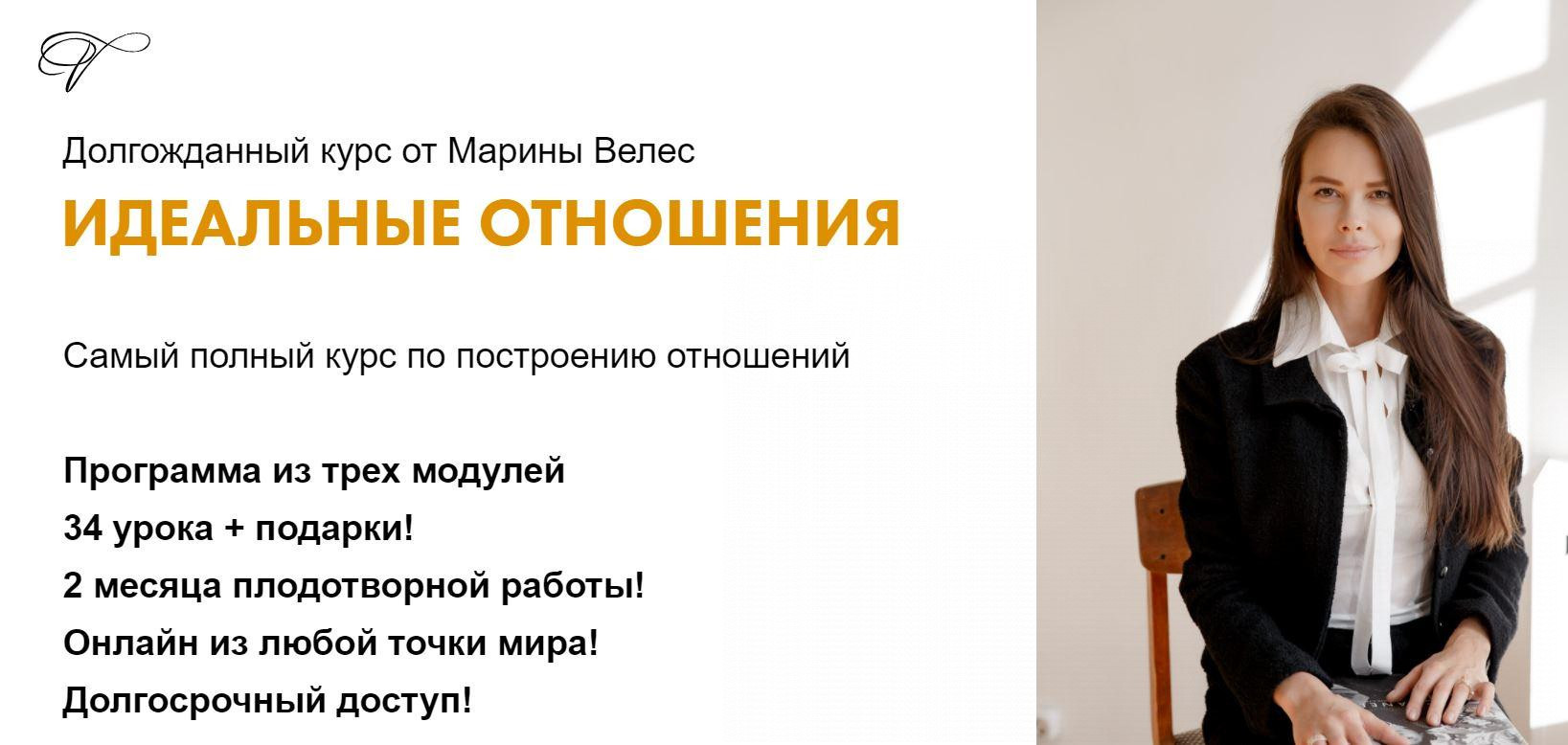 Долгожданный курс от Марины Велес

ИДЕАЛЬНЫЕ ОТНОШЕНИЯ

Самый полный курс по построению отношений

Программа из трех модулей
34 урока + подарки!
2 месяца плодотворной работы!
Онлайн из любой точки мира!
Долгосрочный доступ!